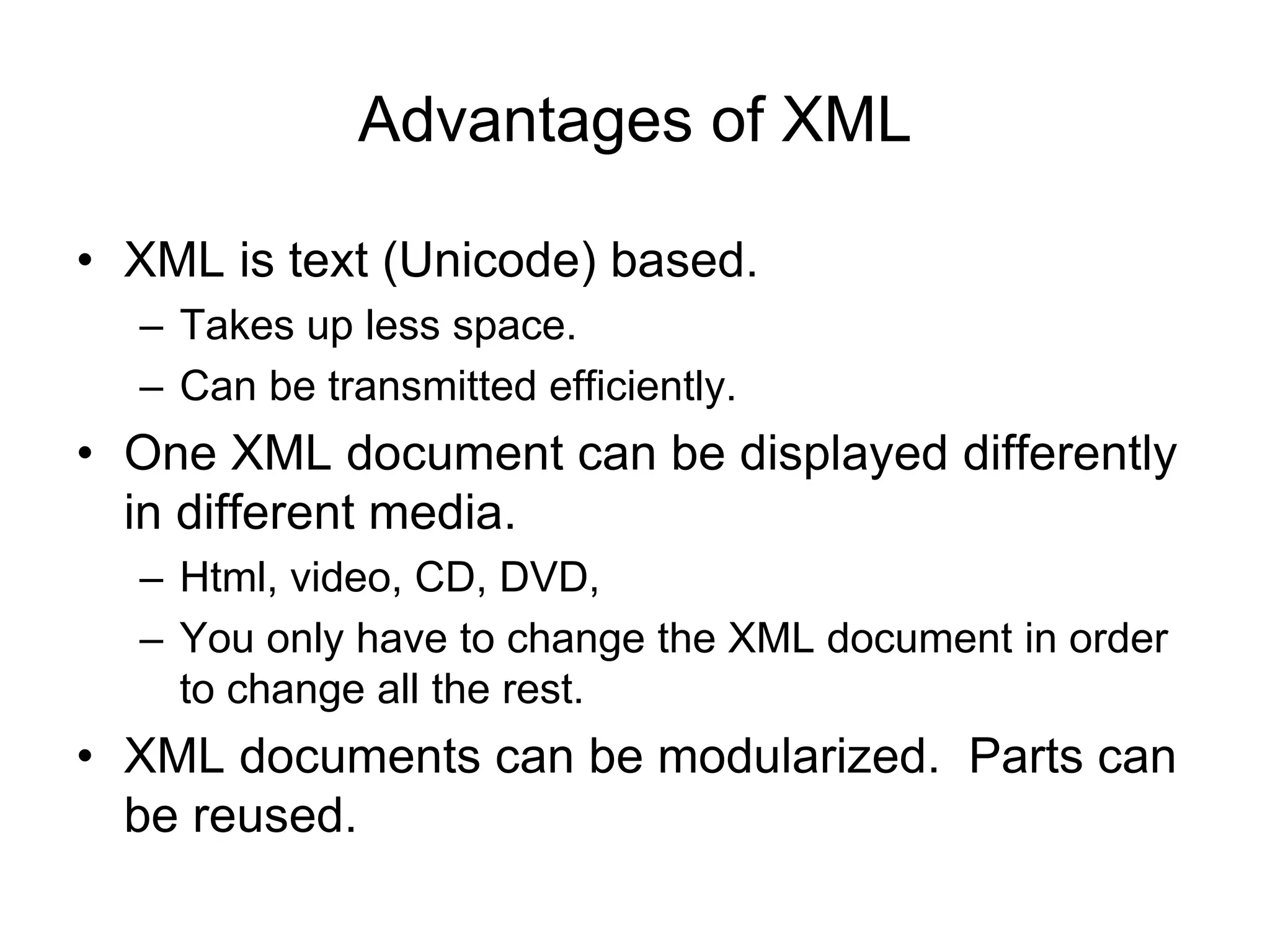 Advantages of XML

• XML is text (Unicode) based.
  – Takes up less space.
  – Can be transmitted efficiently.
• One XML document can be displayed differently in different media.
  – Html, video, CD, DVD,
  – You only have to change the XML document in order to change all the rest.
• XML documents can be modularized.  Parts can be reused.